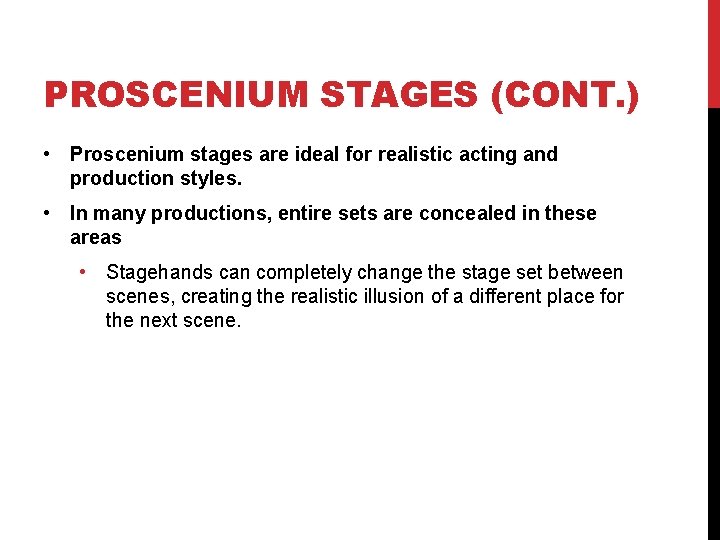 PROSCENIUM STAGES (CONT.)

• Proscenium stages are ideal for realistic acting and production styles.

• In many productions, entire sets are concealed in these areas

• Stagehands can completely change the stage set between scenes, creating the realistic illusion of a different place for the next scene.